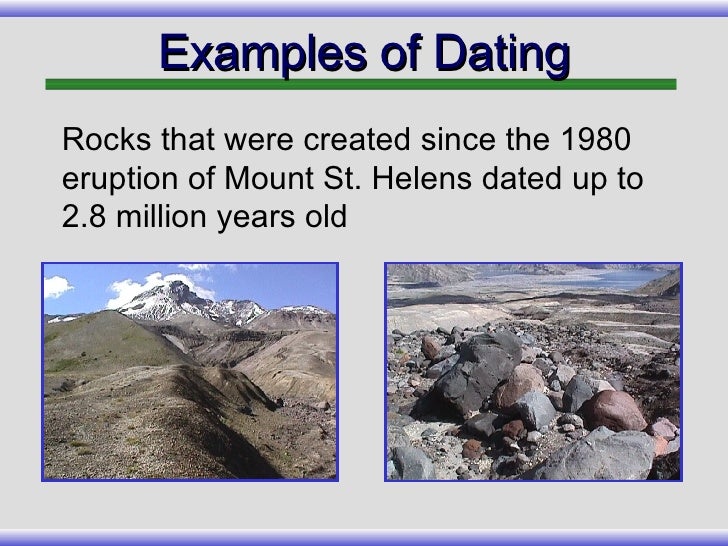 Examples of Dating

Rocks that were created since the 1980 eruption of Mount St. Helens dated up to 2.8 million years old